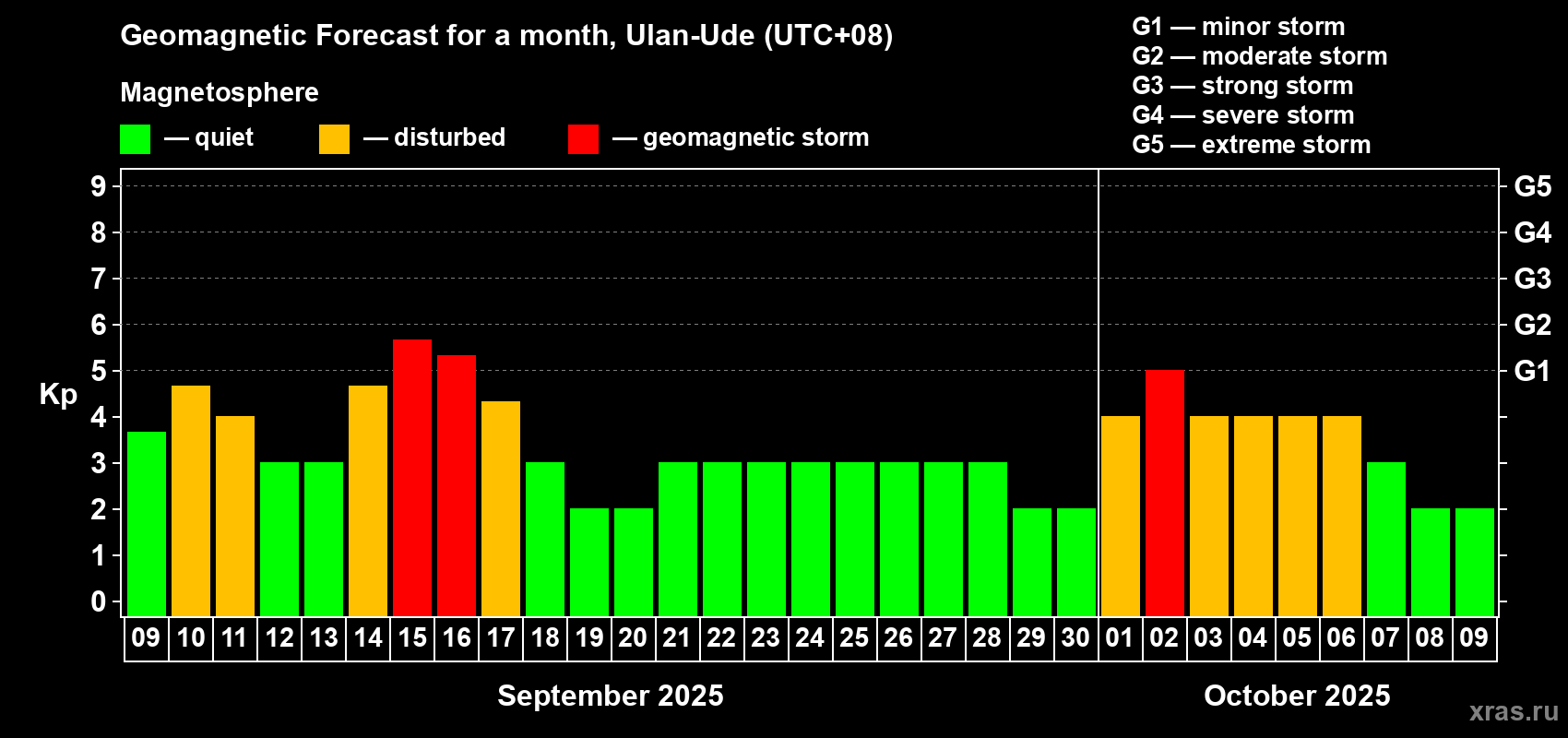 Geomagnetic Forecast for a month, Ulan-Ude (UTC+08)

Magnetosphere

— quiet — disturbed — geomagnetic storm

G1 — minor storm
G2 — moderate storm
G3 — strong storm
G4 — severe storm
G5 — extreme storm

Kp

9
8
7
6
5
4
3
2
1
0

G5
G4
G3
G2
G1

09 10 11 12 13 14 15 16 17 18 19 20 21 22 23 24 25 26 27 28 29 30 01 02 03 04 05 06 07 08 09

September 2025

October 2025

xras.ru